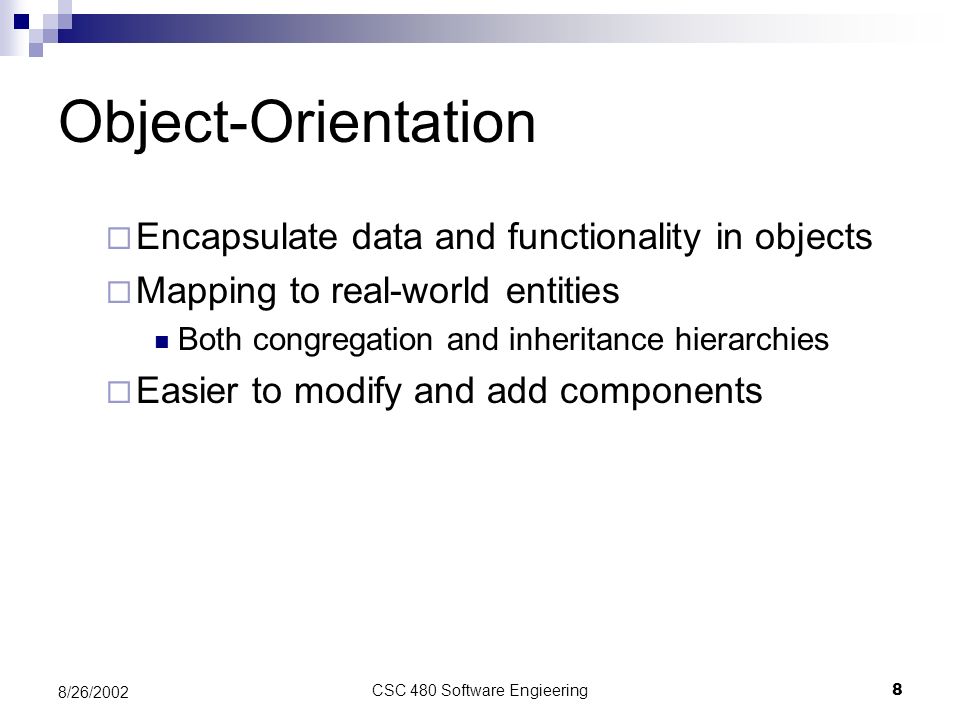 Object-Orientation

Encapsulate data and functionality in objects

Mapping to real-world entities

Both congregation and inheritance hierarchies

Easier to modify and add components

8/26/2002

CSC 480 Software Engieering

8